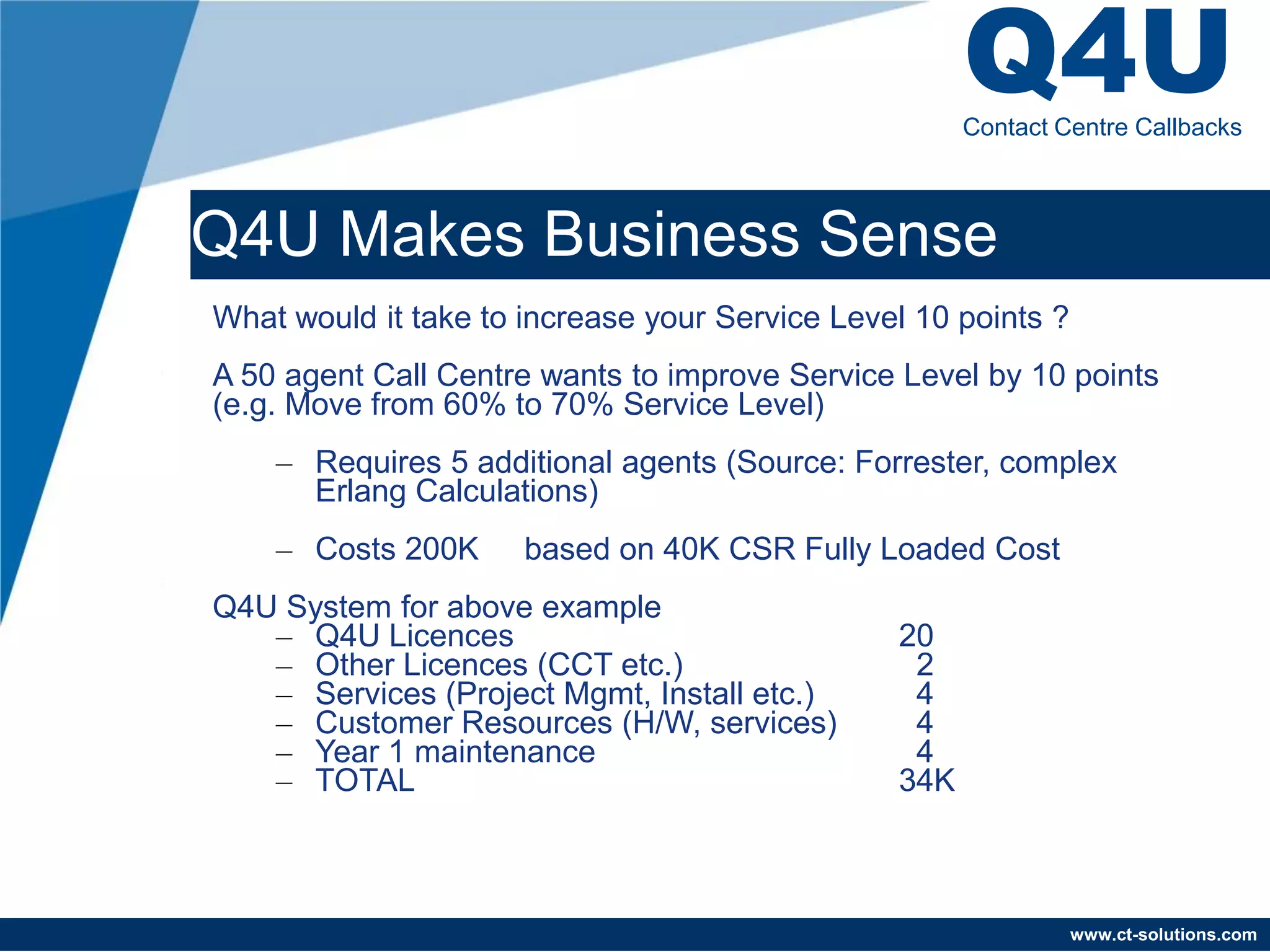 Q4U
Contact Centre Callbacks

Q4U Makes Business Sense

What would it take to increase your Service Level 10 points ?

A 50 agent Call Centre wants to improve Service Level by 10 points (e.g. Move from 60% to 70% Service Level)

– Requires 5 additional agents (Source: Forrester, complex Erlang Calculations)

– Costs 200K based on 40K CSR Fully Loaded Cost

Q4U System for above example
– Q4U Licences 20
– Other Licences (CCT etc.) 2
– Services (Project Mgmt, Install etc.) 4
– Customer Resources (H/W, services) 4
– Year 1 maintenance 4
– TOTAL 34K

www.ct-solutions.com